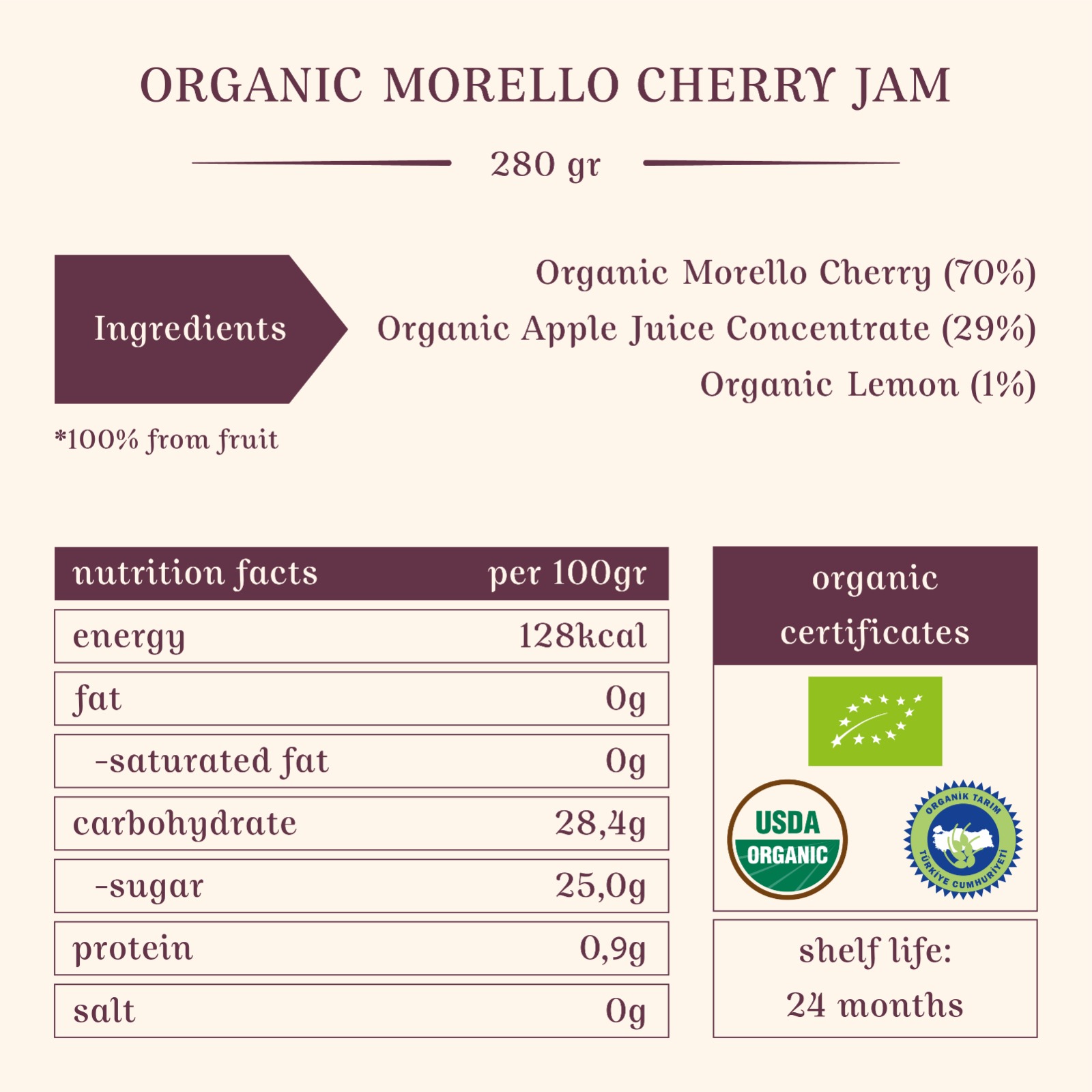 ORGANIC MORELLO CHERRY JAM

280 gr

Ingredients

Organic Morello Cherry (70%)
Organic Apple Juice Concentrate (29%)
Organic Lemon (1%)

*100% from fruit

| nutrition facts | per 100gr |
|---|---|
| energy | 128kcal |
| fat | 0g |
| -saturated fat | 0g |
| carbohydrate | 28,4g |
| -sugar | 25,0g |
| protein | 0,9g |
| salt | 0g |

organic certificates

USDA ORGANIC

ORGANİK TARIM TÜRKİYE CUMHURİYETİ

shelf life:
24 months